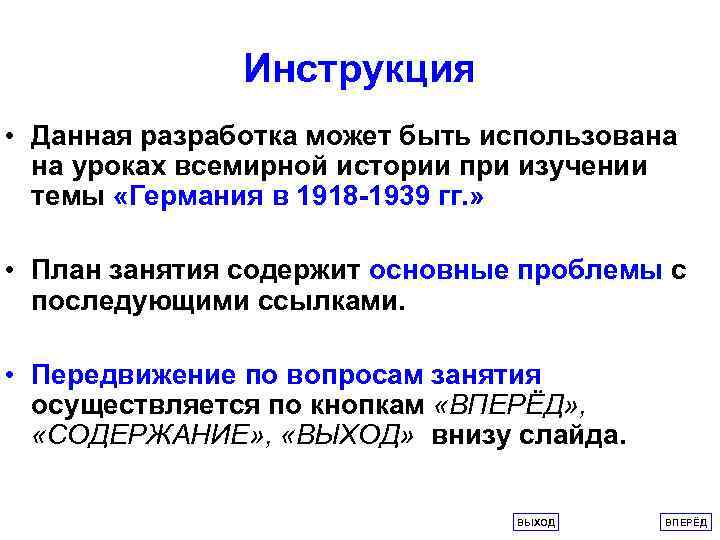 Инструкция

• Данная разработка может быть использована на уроках всемирной истории при изучении темы «Германия в 1918-1939 гг.»

• План занятия содержит основные проблемы с последующими ссылками.

• Передвижение по вопросам занятия осуществляется по кнопкам «ВПЕРЁД», «СОДЕРЖАНИЕ», «ВЫХОД» внизу слайда.

ВЫХОД

ВПЕРЁД